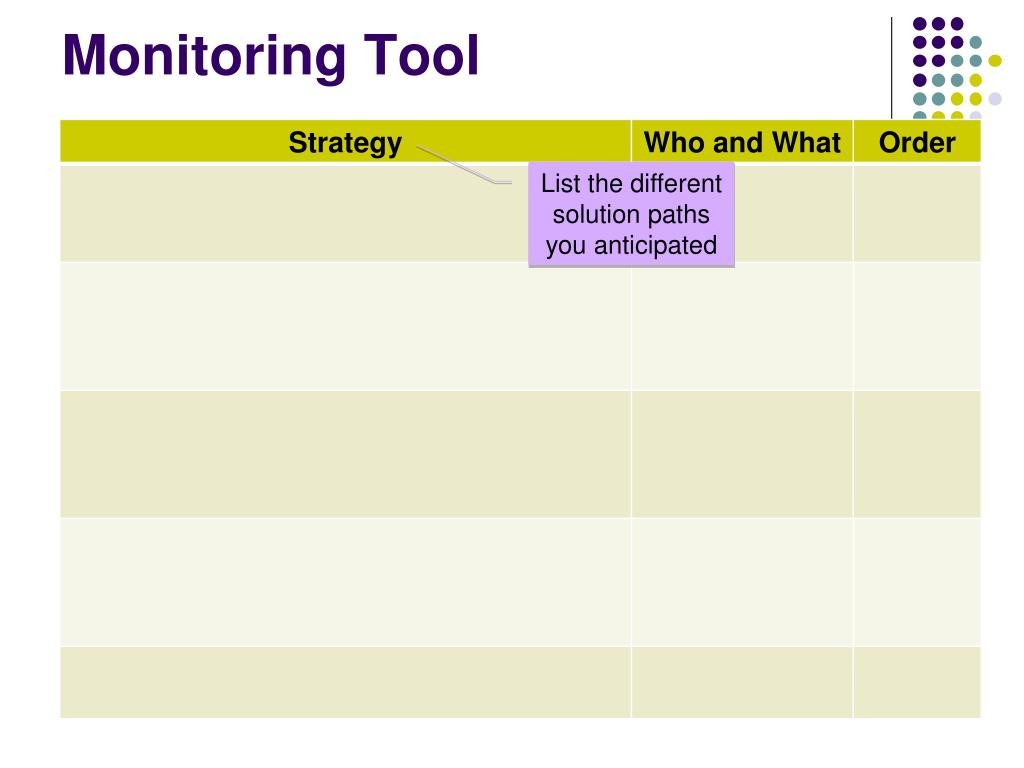 Monitoring Tool

| Strategy | Who and What | Order |
|---|---|---|
| | | |
| | | |
| | | |
| | | |
| | | |

List the different solution paths you anticipated